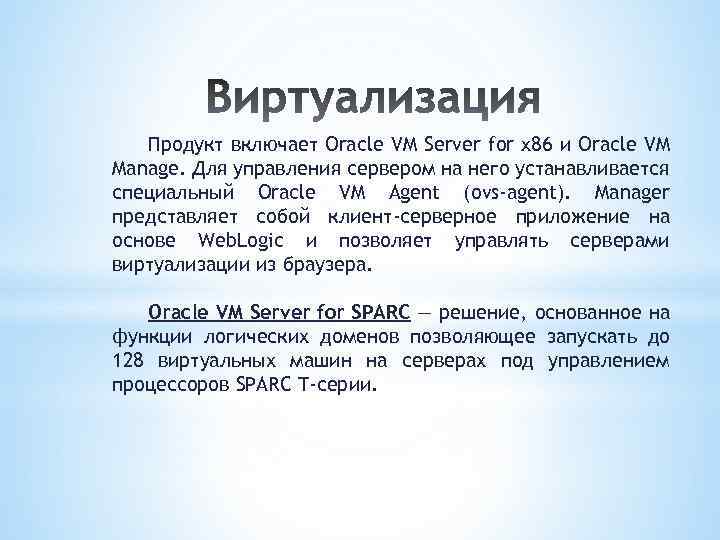 Виртуализация

Продукт включает Oracle VM Server for x86 и Oracle VM Manage. Для управления сервером на него устанавливается специальный Oracle VM Agent (ovs-agent). Manager представляет собой клиент-серверное приложение на основе WebLogic и позволяет управлять серверами виртуализации из браузера.

Oracle VM Server for SPARC — решение, основанное на функции логических доменов позволяющее запускать до 128 виртуальных машин на серверах под управлением процессоров SPARC T-серии.